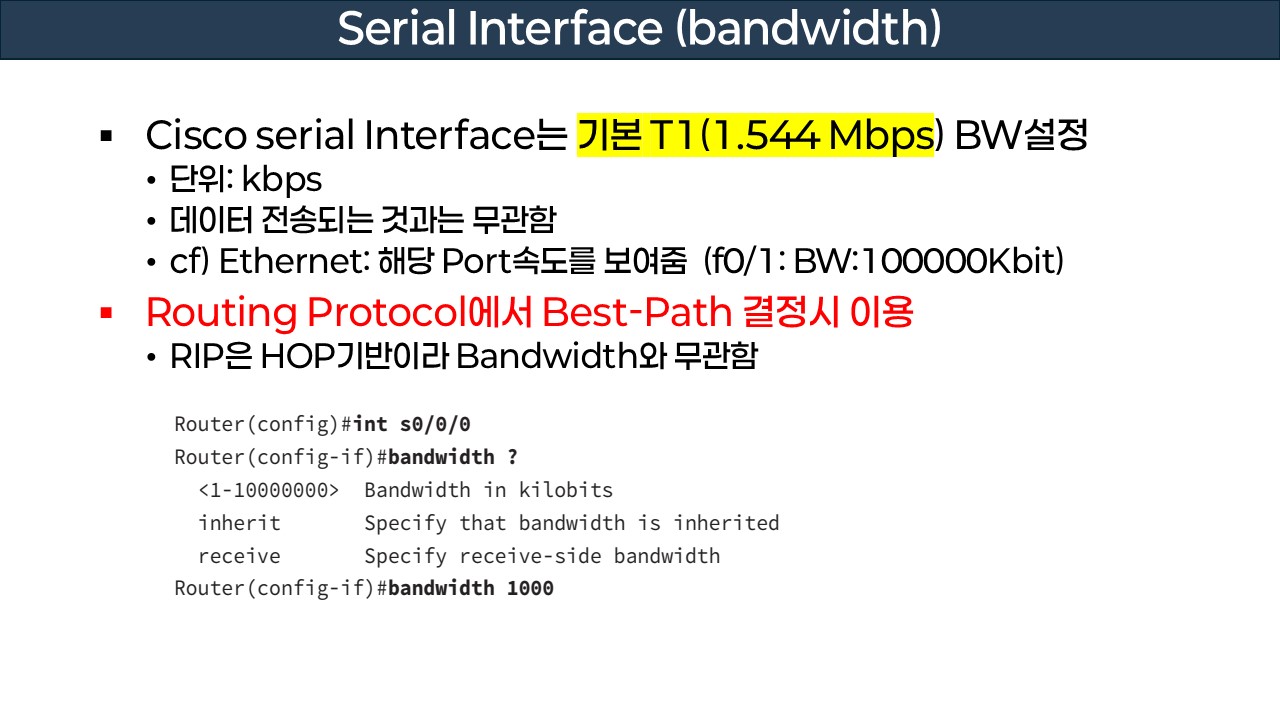 Serial Interface (bandwidth)

▪ Cisco serial Interface는 기본 T1 (1.544 Mbps) BW설정
• 단위: kbps
• 데이터 전송되는 것과는 무관함
• cf) Ethernet: 해당 Port속도를 보여줌 (f0/1: BW:100000Kbit)

▪ Routing Protocol에서 Best-Path 결정시 이용
• RIP은 HOP기반이라 Bandwidth와 무관함

Router(config)#int s0/0/0
Router(config-if)#bandwidth ?
  <1-10000000>  Bandwidth in kilobits
  inherit       Specify that bandwidth is inherited
  receive       Specify receive-side bandwidth
Router(config-if)#bandwidth 1000